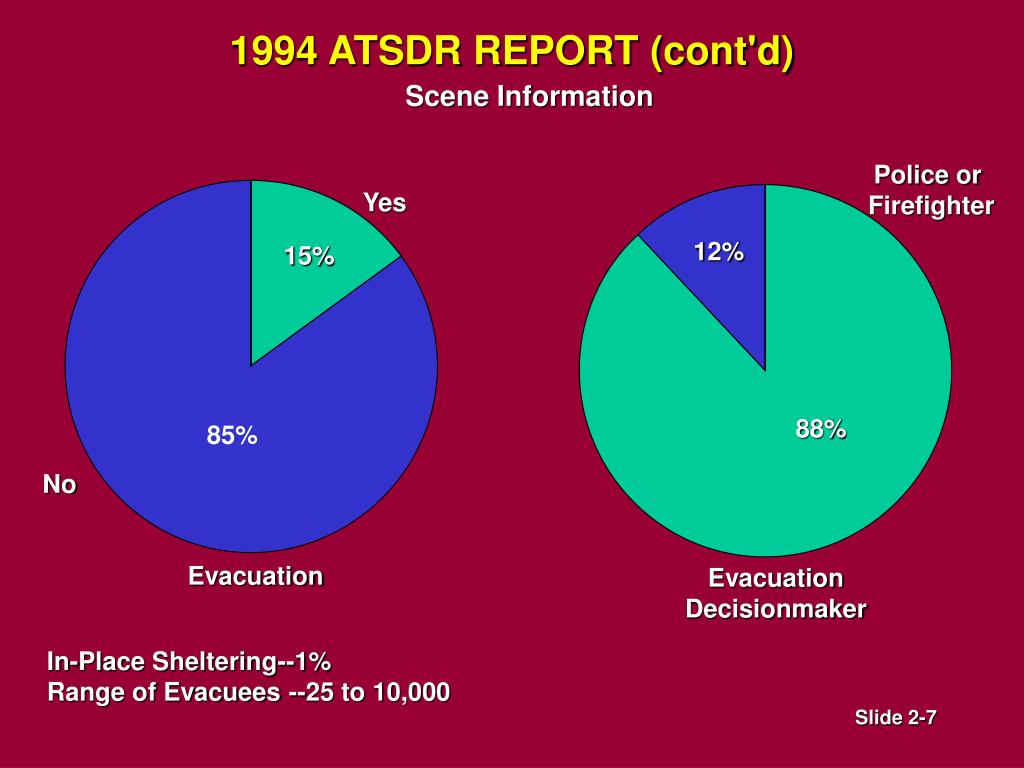 1994 ATSDR REPORT (cont'd)
Scene Information

Yes
15%
85%
No
Evacuation

Police or Firefighter
12%
88%
Evacuation Decisionmaker

In-Place Sheltering--1%
Range of Evacuees --25 to 10,000

Slide 2-7